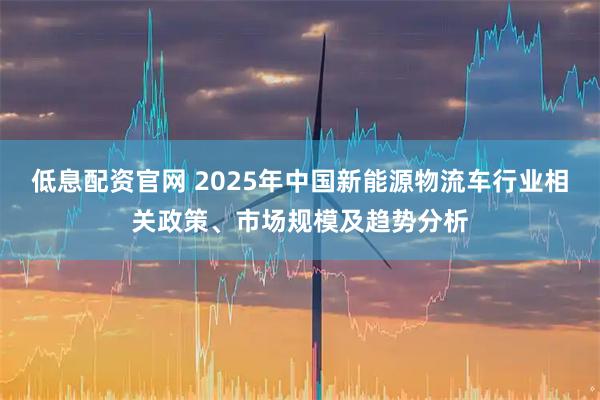 低息配资官网 2025年中国新能源物流车行业相关政策、市场规模及趋势分析